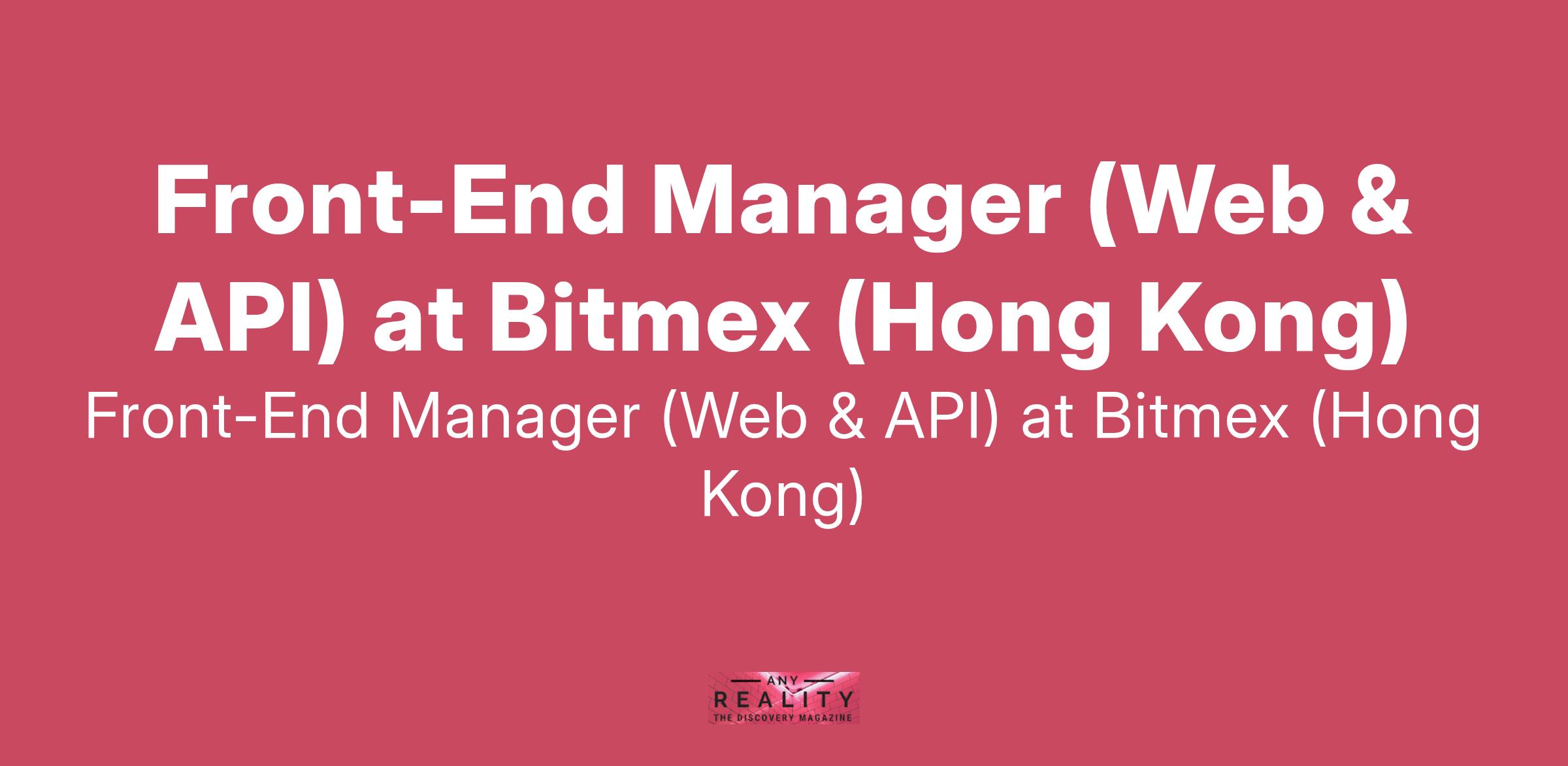 Front-End Manager (Web & API) at Bitmex (Hong Kong)

Front-End Manager (Web & API) at Bitmex (Hong Kong)

ANY
REALITY
THE DISCOVERY MAGAZINE